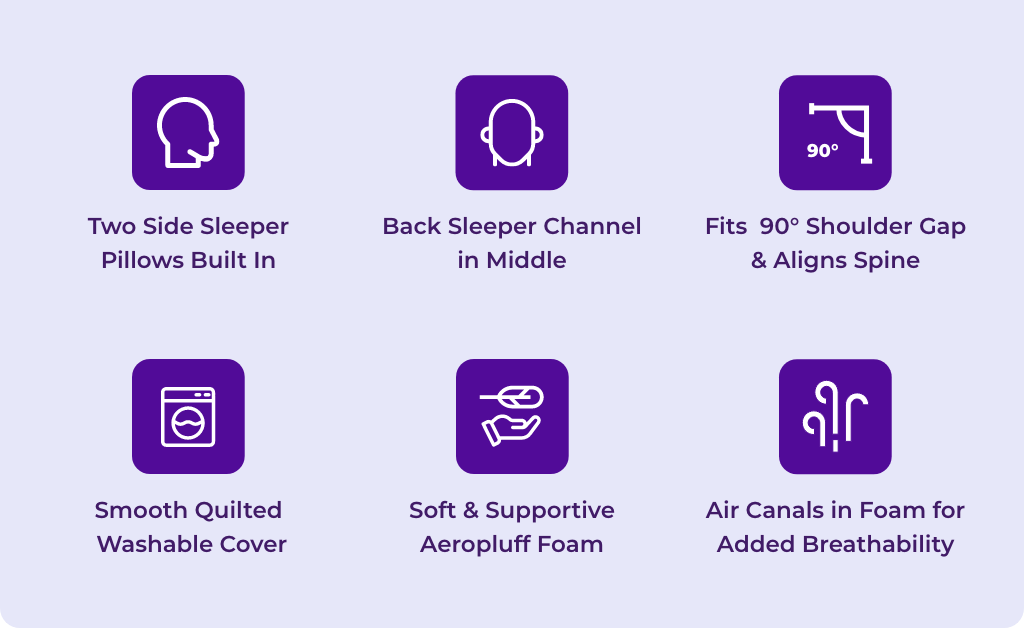 Two Side Sleeper Pillows Built In

Back Sleeper Channel in Middle

90°

Fits 90° Shoulder Gap & Aligns Spine

Smooth Quilted Washable Cover

Soft & Supportive Aeropluff Foam

Air Canals in Foam for Added Breathability